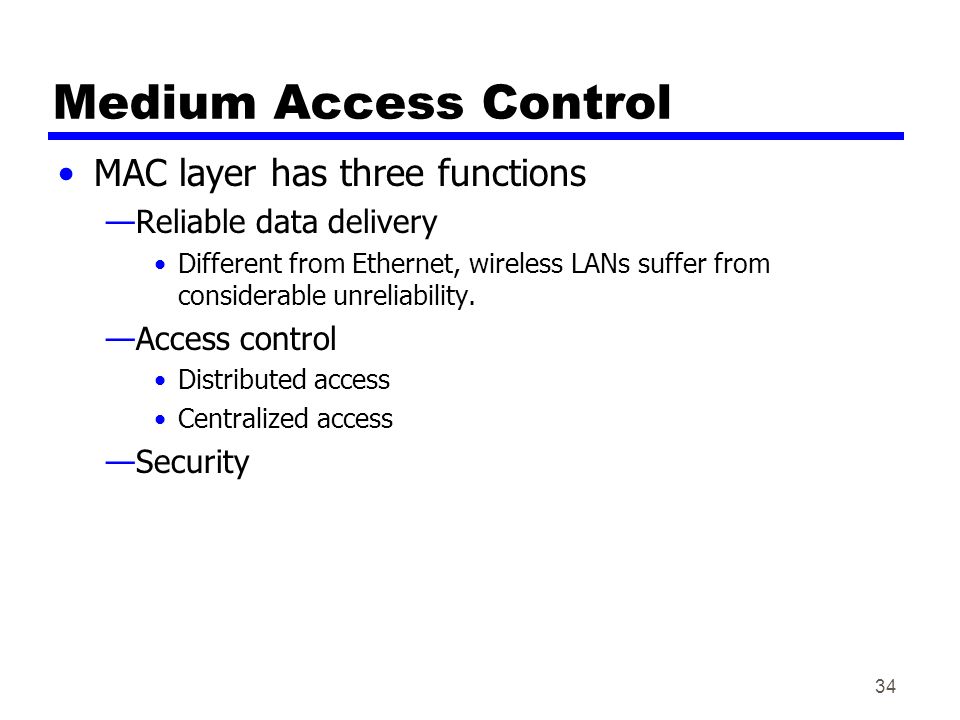 Medium Access Control

• MAC layer has three functions

—Reliable data delivery

• Different from Ethernet, wireless LANs suffer from considerable unreliability.

—Access control

• Distributed access

• Centralized access

—Security

34